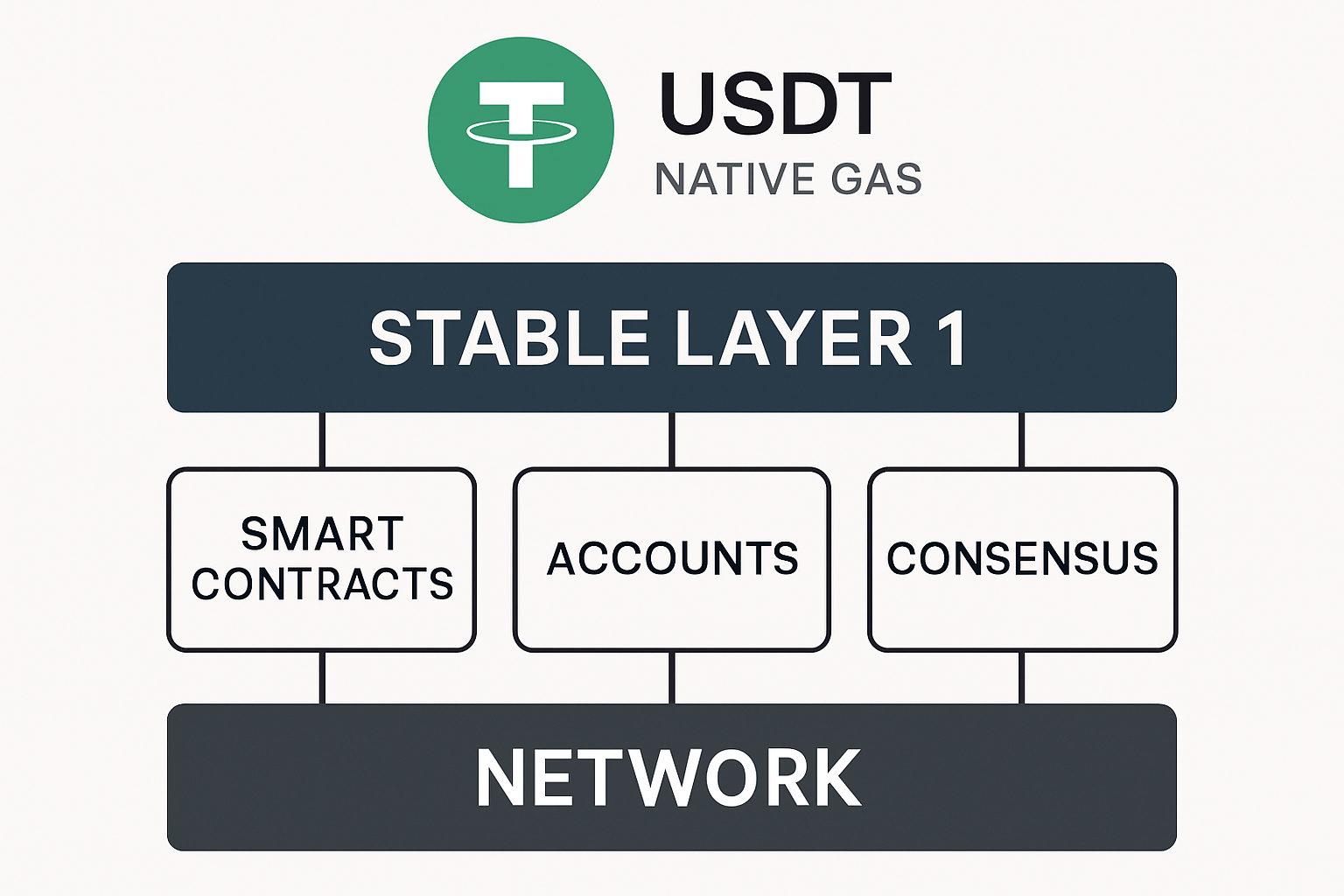 USDT
NATIVE GAS

STABLE LAYER 1

SMART CONTRACTS

ACCOUNTS

CONSENSUS

NETWORK